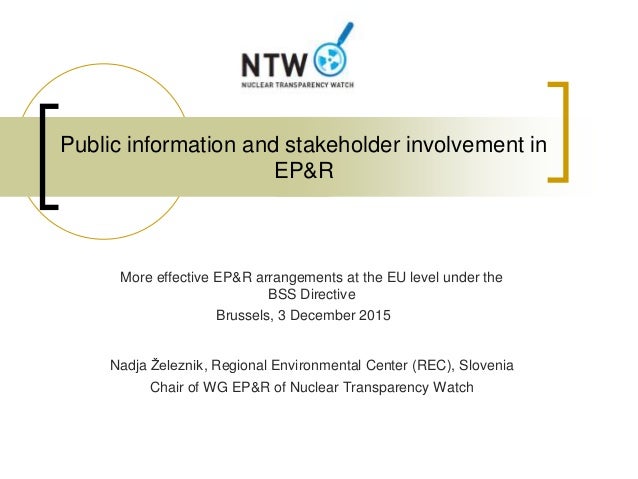 NTW
NUCLEAR TRANSPARENCY WATCH

Public information and stakeholder involvement in EP&R

More effective EP&R arrangements at the EU level under the BSS Directive
Brussels, 3 December 2015

Nadja Železnik, Regional Environmental Center (REC), Slovenia
Chair of WG EP&R of Nuclear Transparency Watch